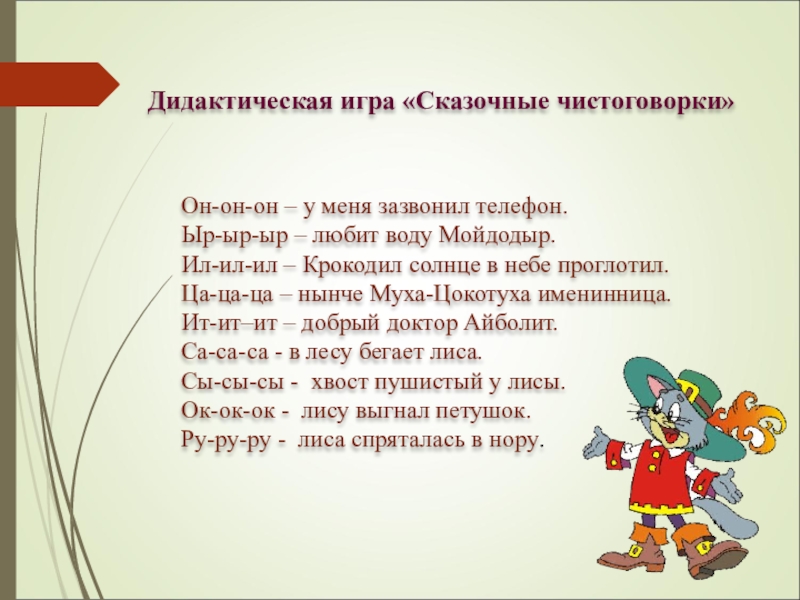 Дидактическая игра «Сказочные чистоговорки»

Он-он-он – у меня зазвонил телефон.
Ыр-ыр-ыр – любит воду Мойдодыр.
Ил-ил-ил – Крокодил солнце в небе проглотил.
Ца-ца-ца – нынче Муха-Цокотуха именинница.
Ит-ит–ит – добрый доктор Айболит.
Са-са-са - в лесу бегает лиса.
Сы-сы-сы - хвост пушистый у лисы.
Ок-ок-ок - лису выгнал петушок.
Ру-ру-ру - лиса спряталась в нору.